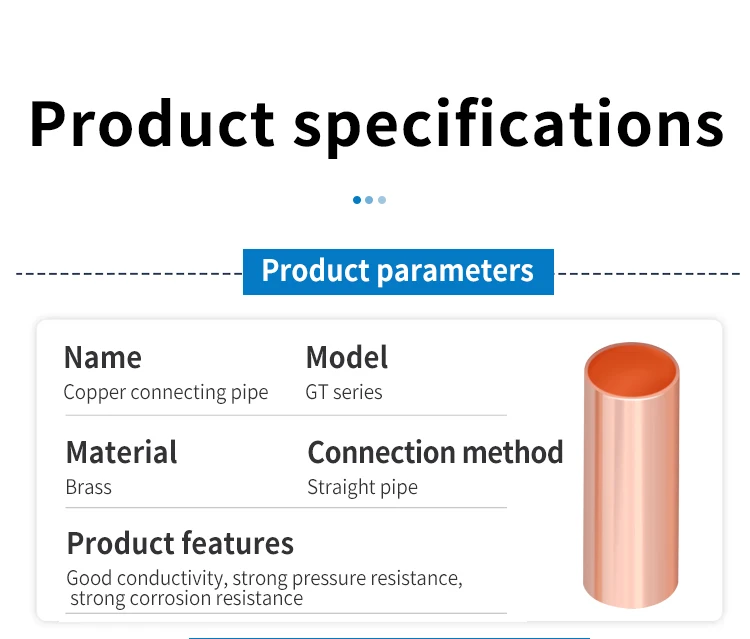 Product specifications

Product parameters

Name
Copper connecting pipe

Model
GT series

Material
Brass

Connection method
Straight pipe

Product features
Good conductivity, strong pressure resistance, strong corrosion resistance